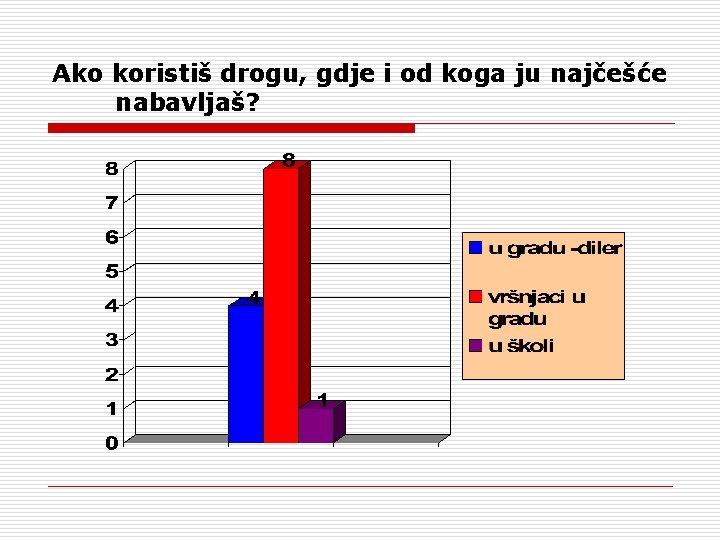 Ako koristiš drogu, gdje i od koga ju najčešće nabavljaš?

8
7
6
5
4
3
2
1
0

4
8
1

u gradu -diler
vršnjaci u gradu
u školi